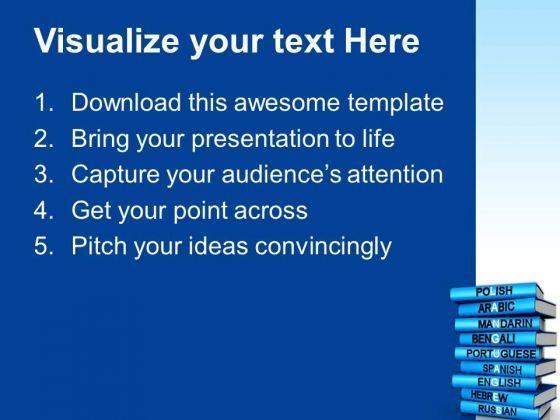 Visualize your text Here

1. Download this awesome template
2. Bring your presentation to life
3. Capture your audience's attention
4. Get your point across
5. Pitch your ideas convincingly

POLISH
ARABIC
MANDARIN
BENGALI
PORTUGUESE
SPANISH
ENGLISH
HEBREW
RUSSIAN